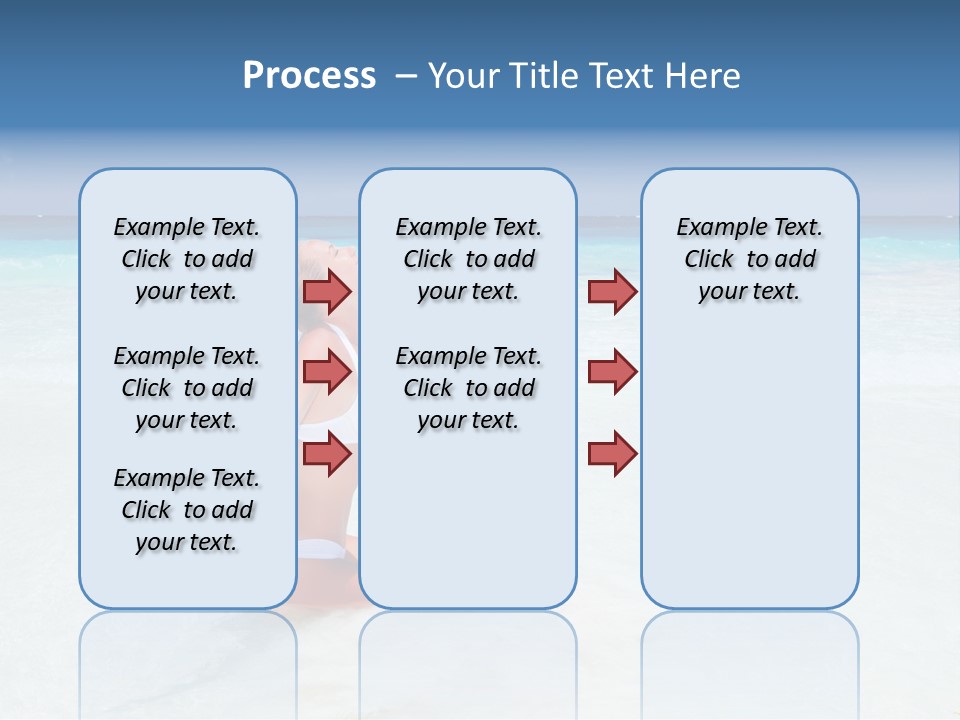 Process – Your Title Text Here

Example Text. Click to add your text.

Example Text. Click to add your text.

Example Text. Click to add your text.

Example Text. Click to add your text.

Example Text. Click to add your text.

Example Text. Click to add your text.